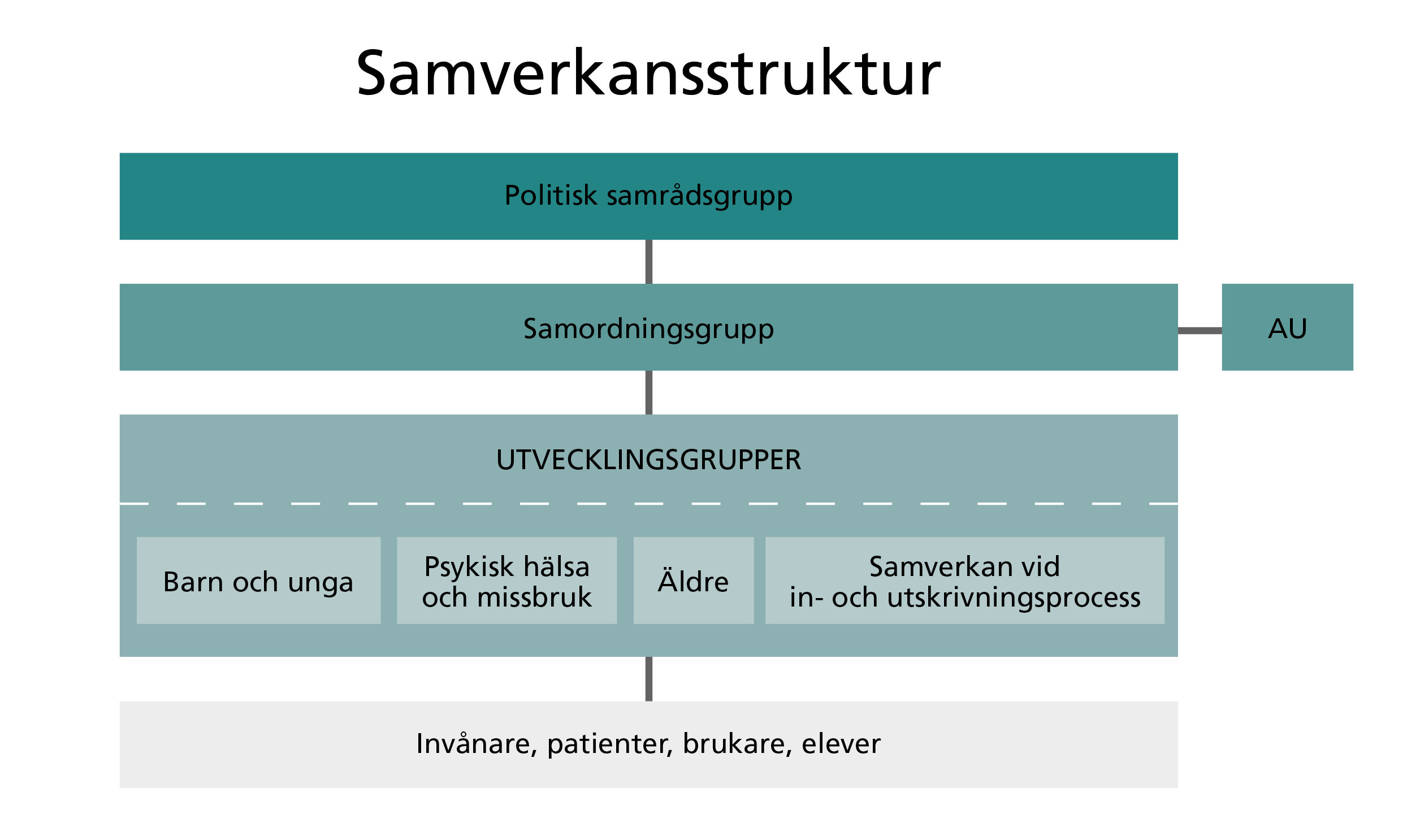 Samverkansstruktur

Politisk samrådsgrupp

Samordningsgrupp

AU

UTVECKLINGSGRUPPER

Barn och unga

Psykisk hälsa och missbruk

Äldre

Samverkan vid in- och utskrivningsprocess

Invånare, patienter, brukare, elever